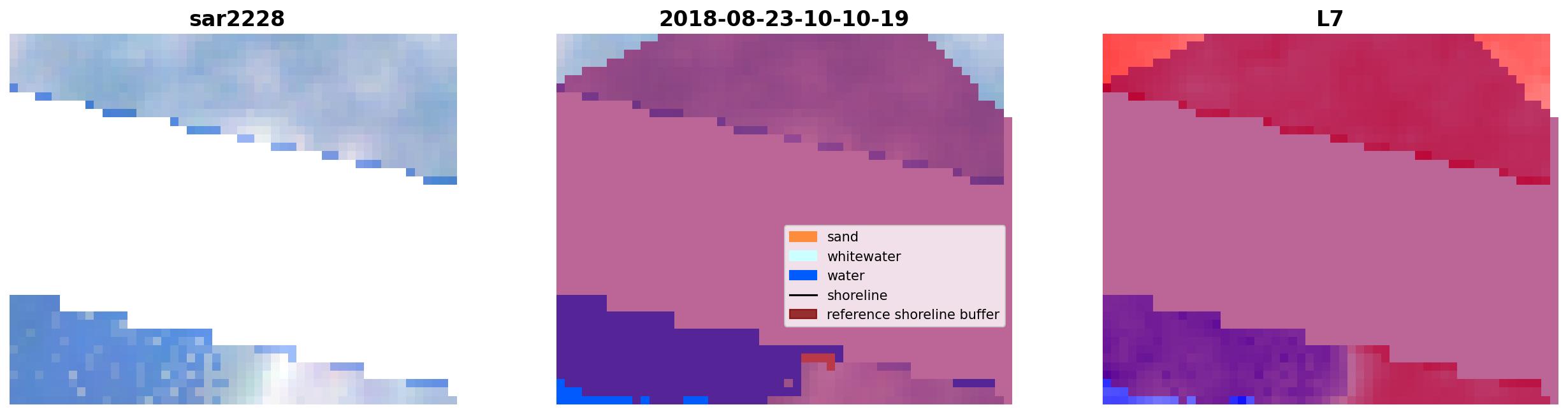 sar2228

2018-08-23-10-10-19

sand
whitewater
water
shoreline
reference shoreline buffer

L7